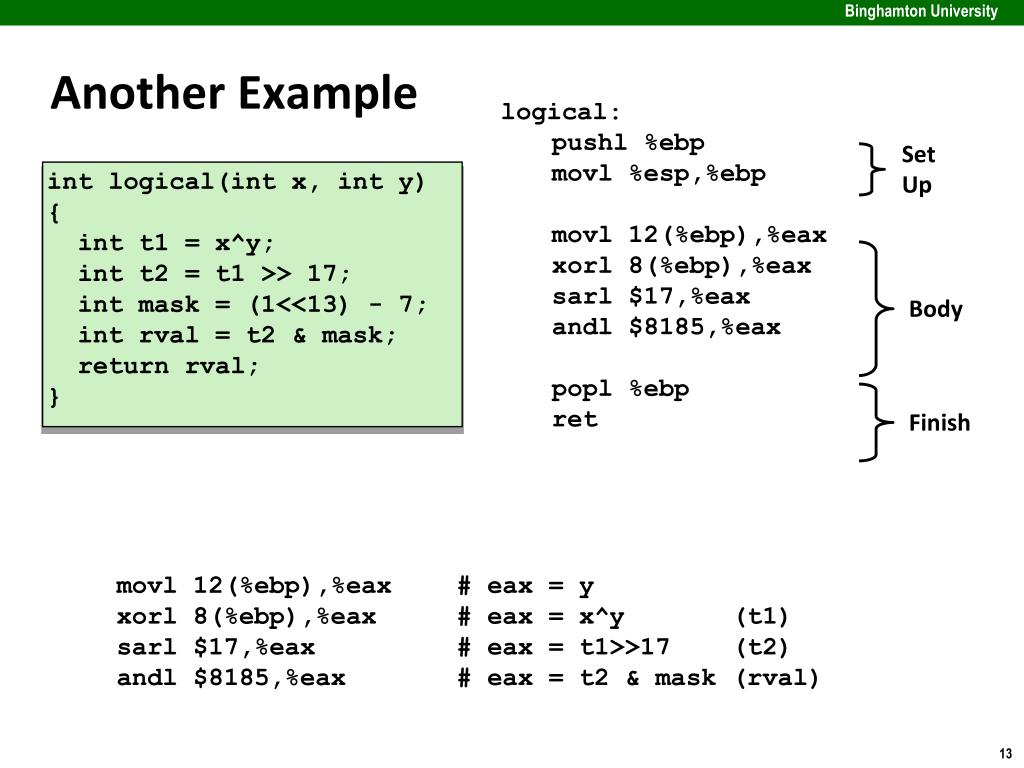 Binghamton University

Another Example

int logical(int x, int y)
{
  int t1 = x^y;
  int t2 = t1 >> 17;
  int mask = (1<<13) - 7;
  int rval = t2 & mask;
  return rval;
}

logical:
  pushl %ebp
  movl %esp,%ebp

  movl 12(%ebp),%eax
  xorl 8(%ebp),%eax
  sarl $17,%eax
  andl $8185,%eax

  popl %ebp
  ret

Set Up

Body

Finish

movl 12(%ebp),%eax   # eax = y
xorl 8(%ebp),%eax    # eax = x^y   (t1)
sarl $17,%eax        # eax = t1>>17   (t2)
andl $8185,%eax      # eax = t2 & mask (rval)

13